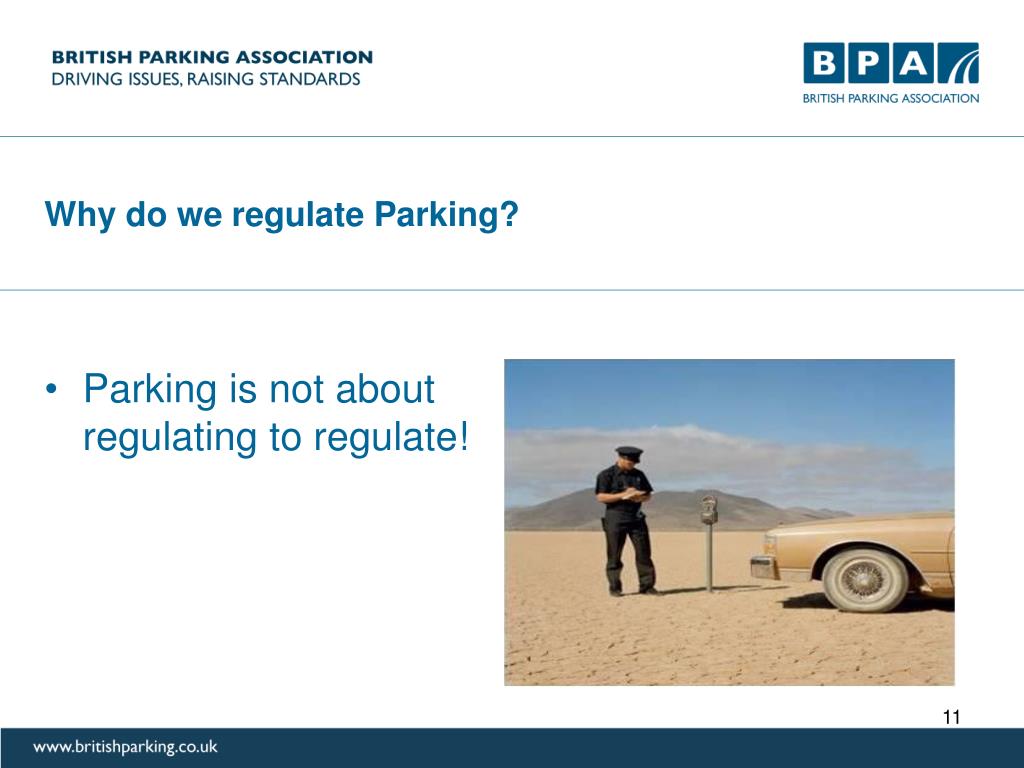 BRITISH PARKING ASSOCIATION
DRIVING ISSUES, RAISING STANDARDS

BPA
BRITISH PARKING ASSOCIATION

Why do we regulate Parking?

• Parking is not about regulating to regulate!

11

www.britishparking.co.uk